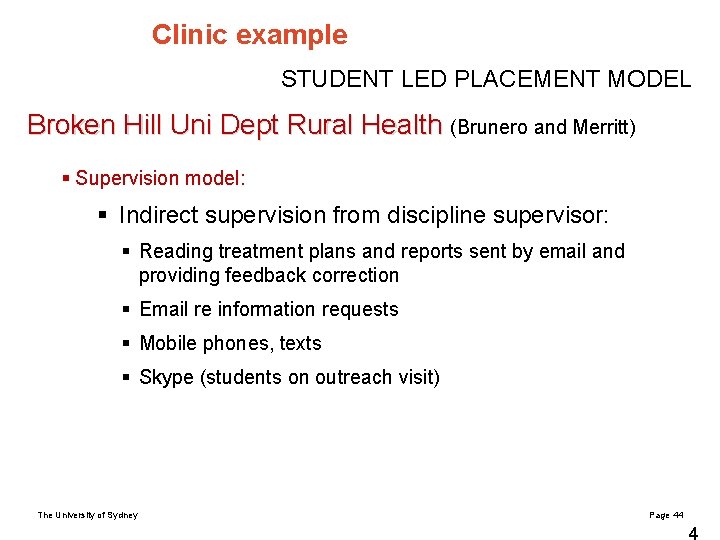 Clinic example

STUDENT LED PLACEMENT MODEL

Broken Hill Uni Dept Rural Health (Brunero and Merritt)

▪ Supervision model:

▪ Indirect supervision from discipline supervisor:

▪ Reading treatment plans and reports sent by email and providing feedback correction

▪ Email re information requests

▪ Mobile phones, texts

▪ Skype (students on outreach visit)

The University of Sydney

Page 44

4